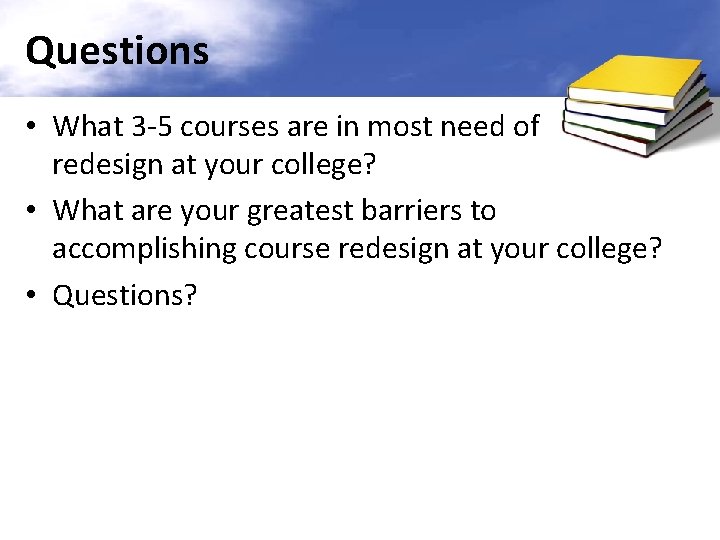 Questions

• What 3-5 courses are in most need of redesign at your college?

• What are your greatest barriers to accomplishing course redesign at your college?

• Questions?